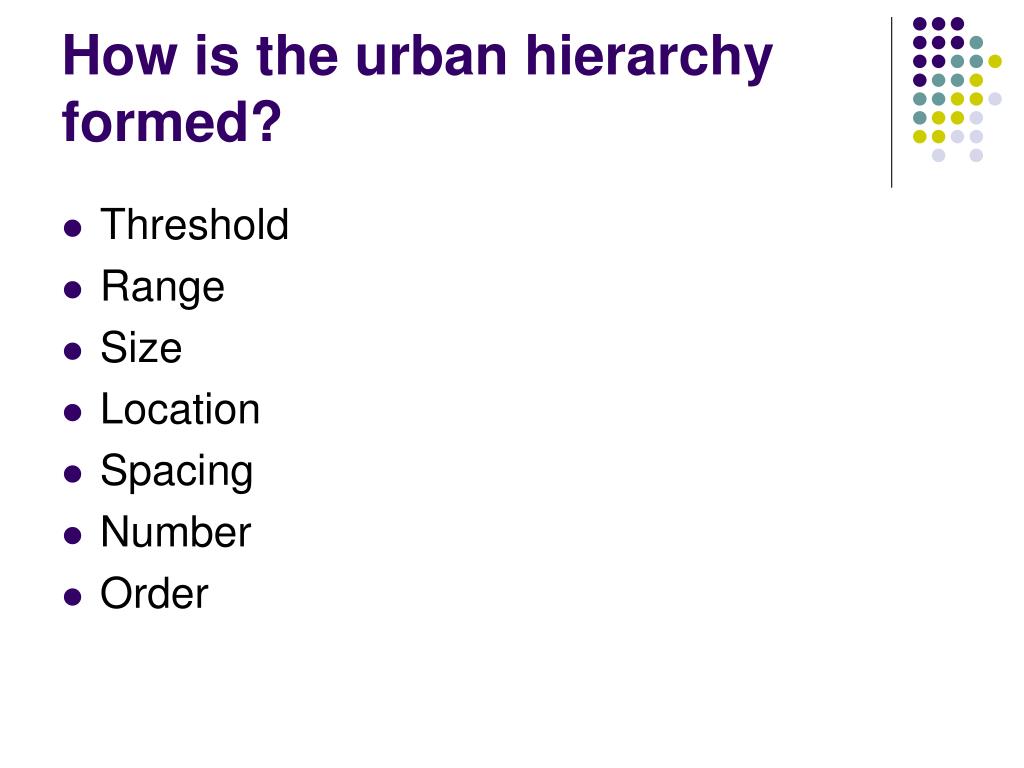 How is the urban hierarchy formed?

- Threshold
- Range
- Size
- Location
- Spacing
- Number
- Order